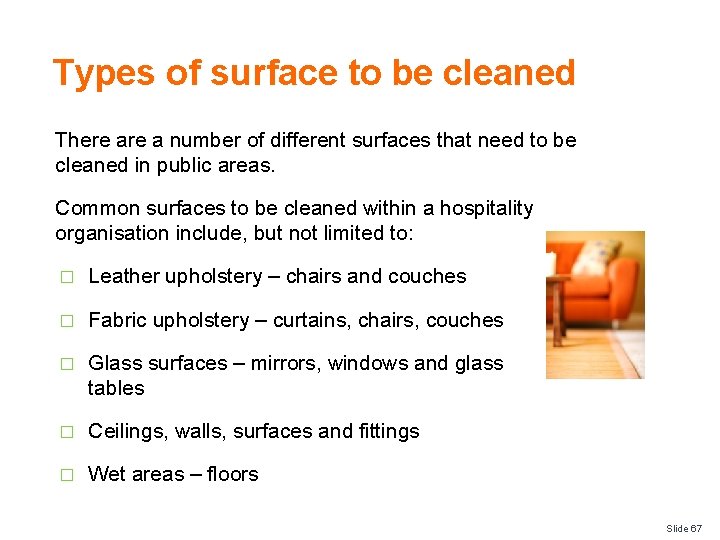 Types of surface to be cleaned

There are a number of different surfaces that need to be cleaned in public areas.

Common surfaces to be cleaned within a hospitality organisation include, but not limited to:

□ Leather upholstery – chairs and couches

□ Fabric upholstery – curtains, chairs, couches

□ Glass surfaces – mirrors, windows and glass tables

□ Ceilings, walls, surfaces and fittings

□ Wet areas – floors

Slide 67